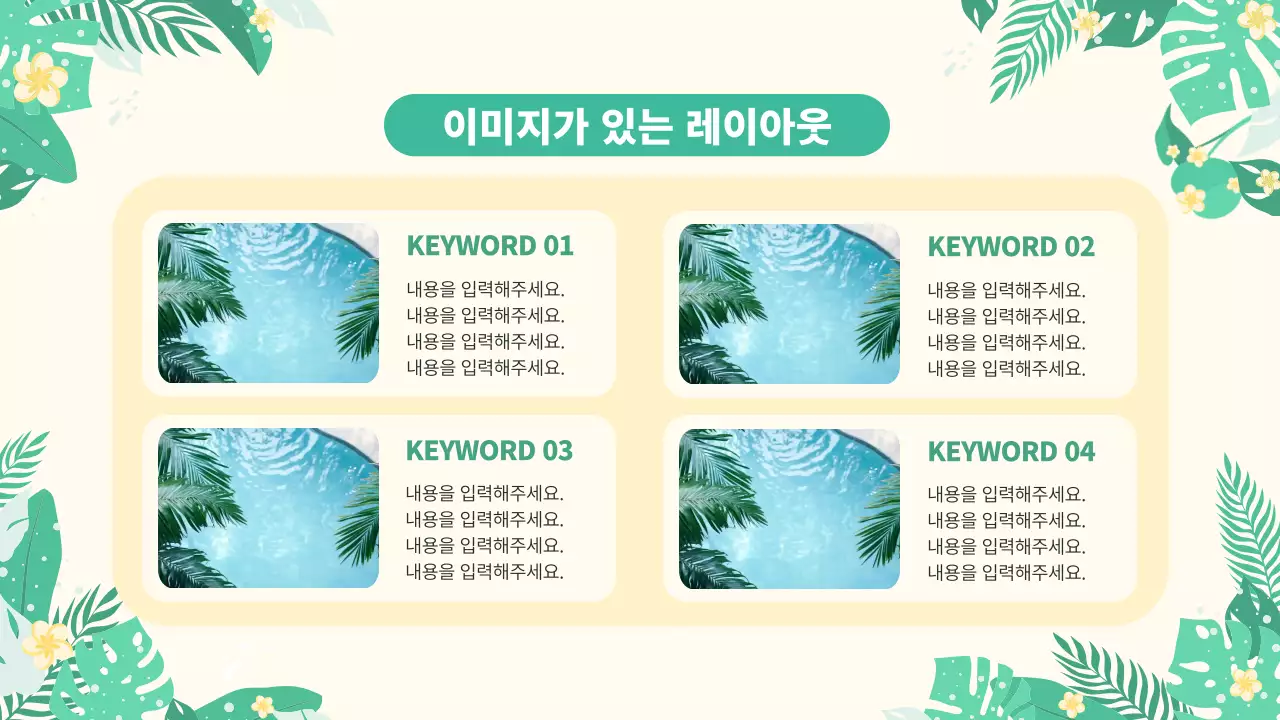 이미지가 있는 레이아웃

KEYWORD 01
내용을 입력해주세요.
내용을 입력해주세요.
내용을 입력해주세요.
내용을 입력해주세요.

KEYWORD 02
내용을 입력해주세요.
내용을 입력해주세요.
내용을 입력해주세요.
내용을 입력해주세요.

KEYWORD 03
내용을 입력해주세요.
내용을 입력해주세요.
내용을 입력해주세요.
내용을 입력해주세요.

KEYWORD 04
내용을 입력해주세요.
내용을 입력해주세요.
내용을 입력해주세요.
내용을 입력해주세요.